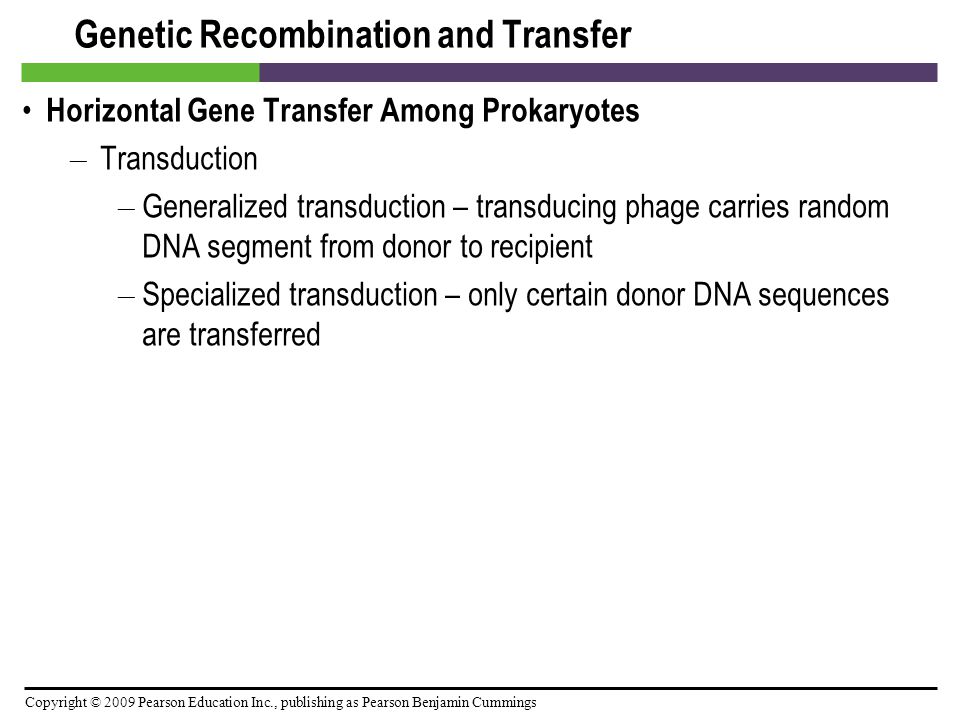 Genetic Recombination and Transfer

• Horizontal Gene Transfer Among Prokaryotes

– Transduction

– Generalized transduction – transducing phage carries random DNA segment from donor to recipient

– Specialized transduction – only certain donor DNA sequences are transferred

Copyright © 2009 Pearson Education Inc., publishing as Pearson Benjamin Cummings